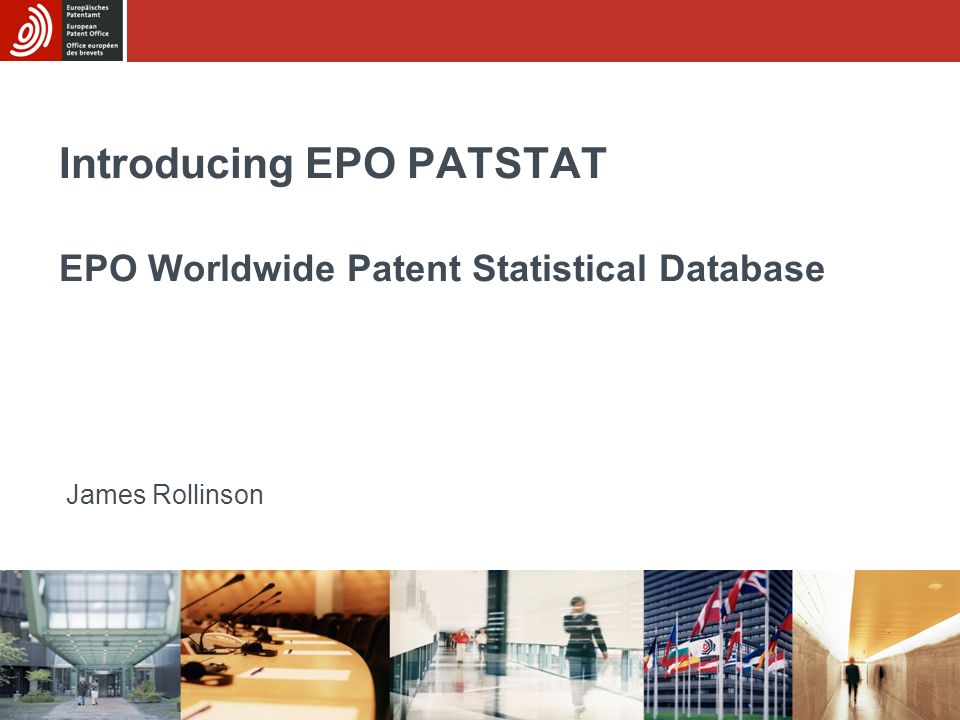 Europäisches Patentamt
European Patent Office
Office européen des brevets

Introducing EPO PATSTAT

EPO Worldwide Patent Statistical Database

James Rollinson